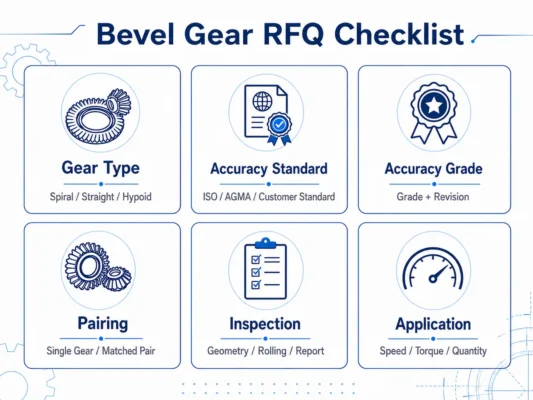 Bevel Gear RFQ Checklist

Gear Type
Spiral / Straight / Hypoid

Accuracy Standard
ISO / AGMA / Customer Standard

Accuracy Grade
Grade + Revision

Pairing
Single Gear / Matched Pair

Inspection
Geometry / Rolling / Report

Application
Speed / Torque / Quantity